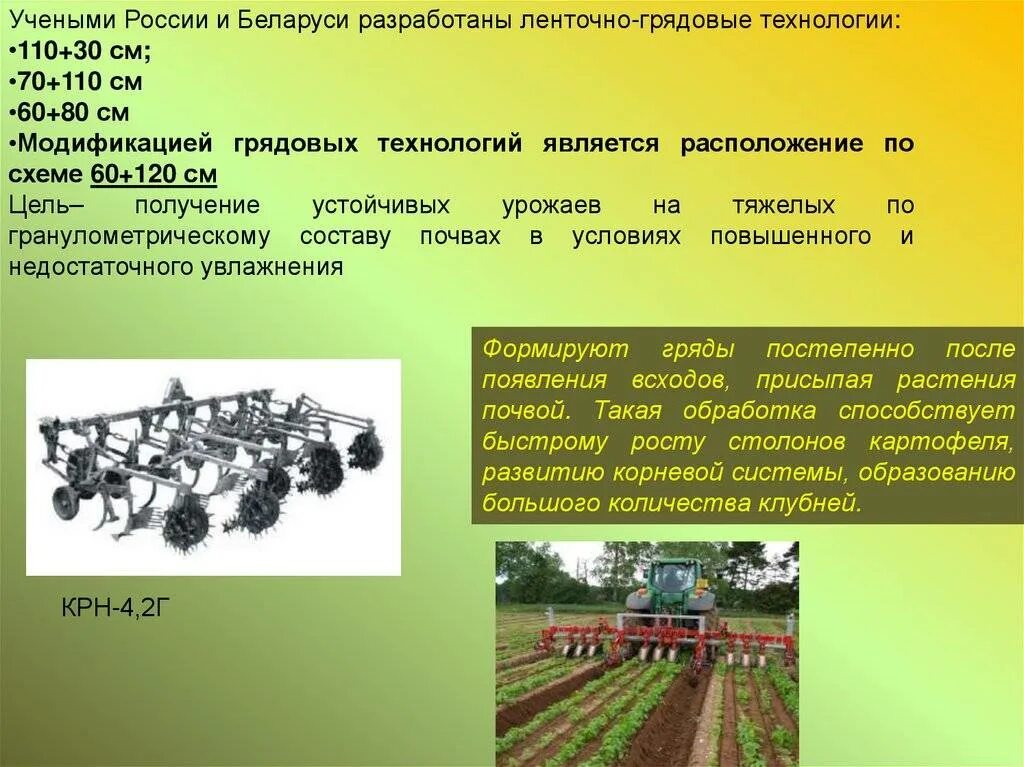 Учеными России и Беларуси разработаны ленточно-грядовые технологии:
•110+30 см;
•70+110 см
•60+80 см
•Модификацией грядовых технологий является расположение по схеме 60+120 см
Цель– получение устойчивых урожаев на тяжелых по гранулометрическому составу почвах в условиях повышенного и недостаточного увлажнения

Формируют гряды постепенно после появления всходов, присыпая растения почвой. Такая обработка способствует быстрому росту столонов картофеля, развитию корневой системы, образованию большого количества клубней.

КРН-4,2Г